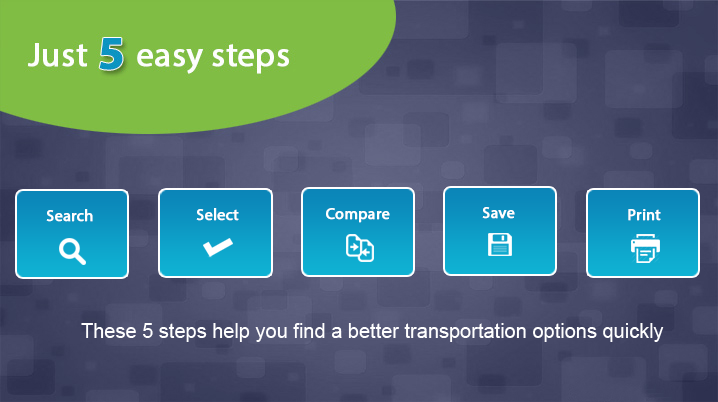 Just 5 easy steps

Search

Select

Compare

Save

Print

These 5 steps help you find a better transportation options quickly